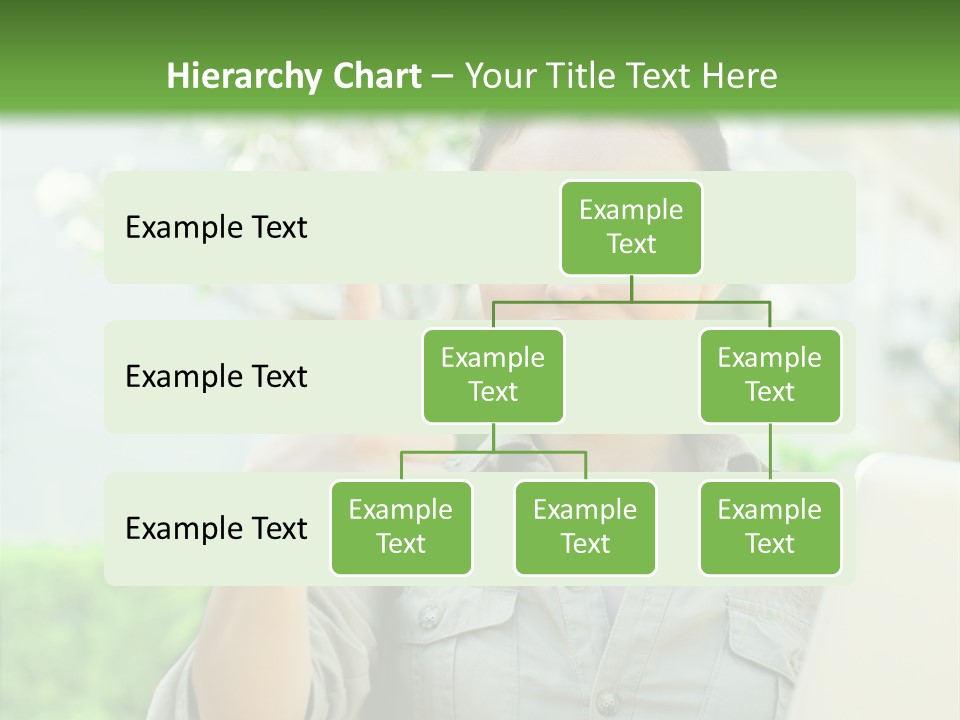 Hierarchy Chart – Your Title Text Here

Example Text

Example Text

Example Text

Example Text

Example Text

Example Text

Example Text

Example Text

Example Text